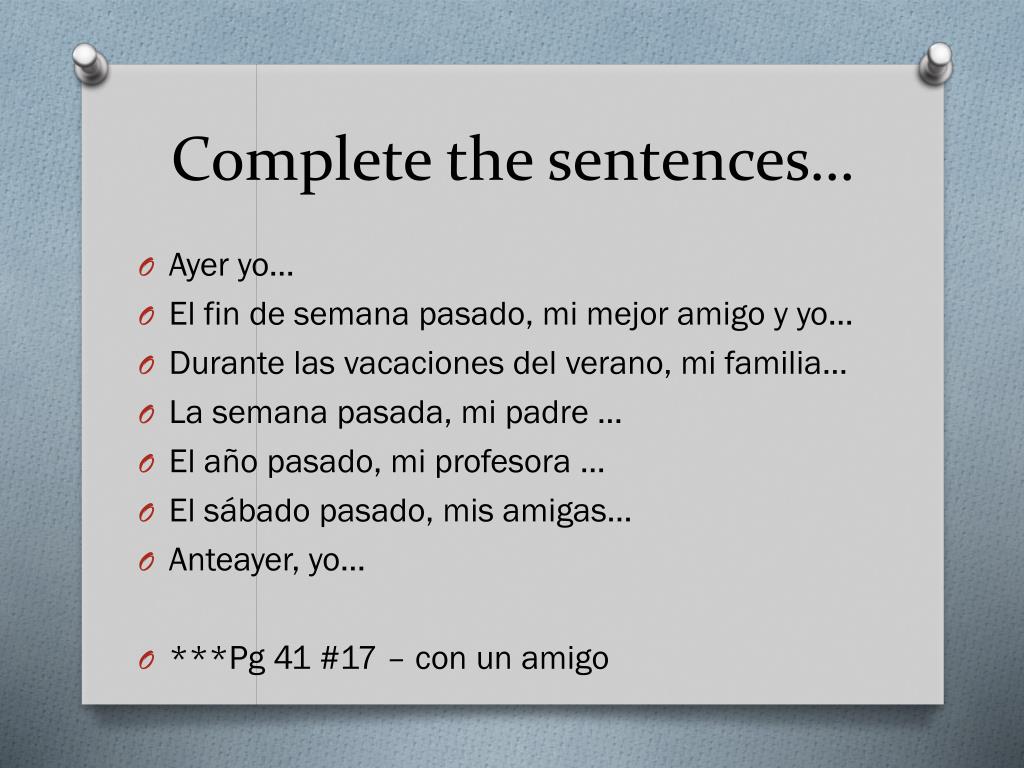 Complete the sentences…

O Ayer yo…
O El fin de semana pasado, mi mejor amigo y yo…
O Durante las vacaciones del verano, mi familia…
O La semana pasada, mi padre …
O El año pasado, mi profesora …
O El sábado pasado, mis amigas…
O Anteayer, yo…

O ***Pg 41 #17 – con un amigo